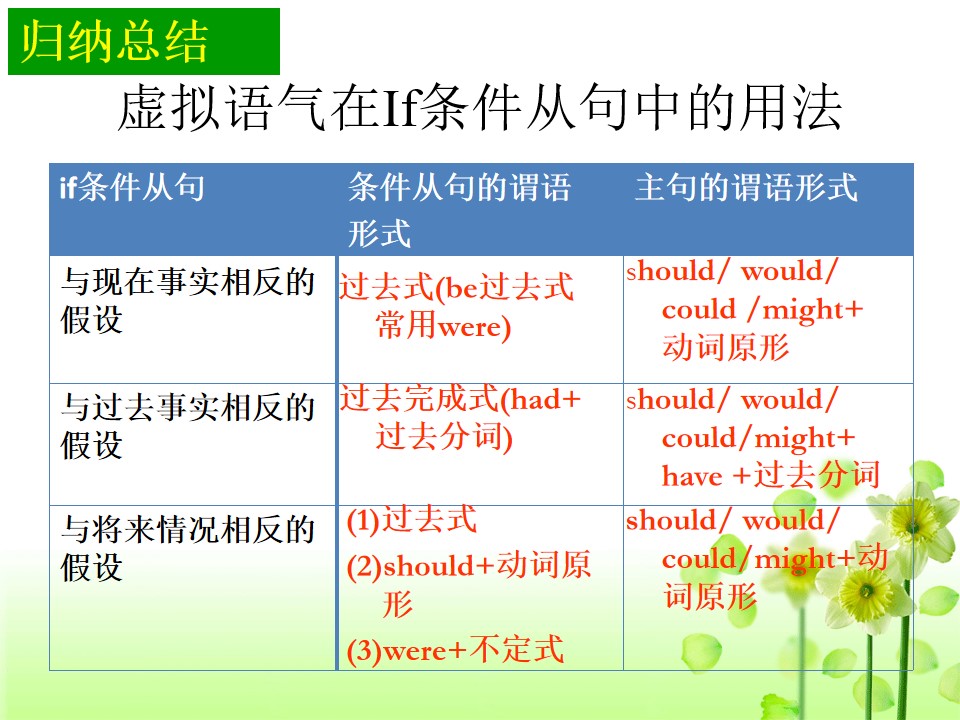 归纳总结

虚拟语气在If条件从句中的用法

| if条件从句 | 条件从句的谓语形式 | 主句的谓语形式 |
|---|---|---|
| 与现在事实相反的假设 | 过去式(be过去式常用were) | should/ would/ could /might+动词原形 |
| 与过去事实相反的假设 | 过去完成式(had+过去分词) | should/ would/ could/might+ have +过去分词 |
| 与将来情况相反的假设 | (1)过去式 (2)should+动词原形 (3)were+不定式 | should/ would/ could/might+动词原形 |